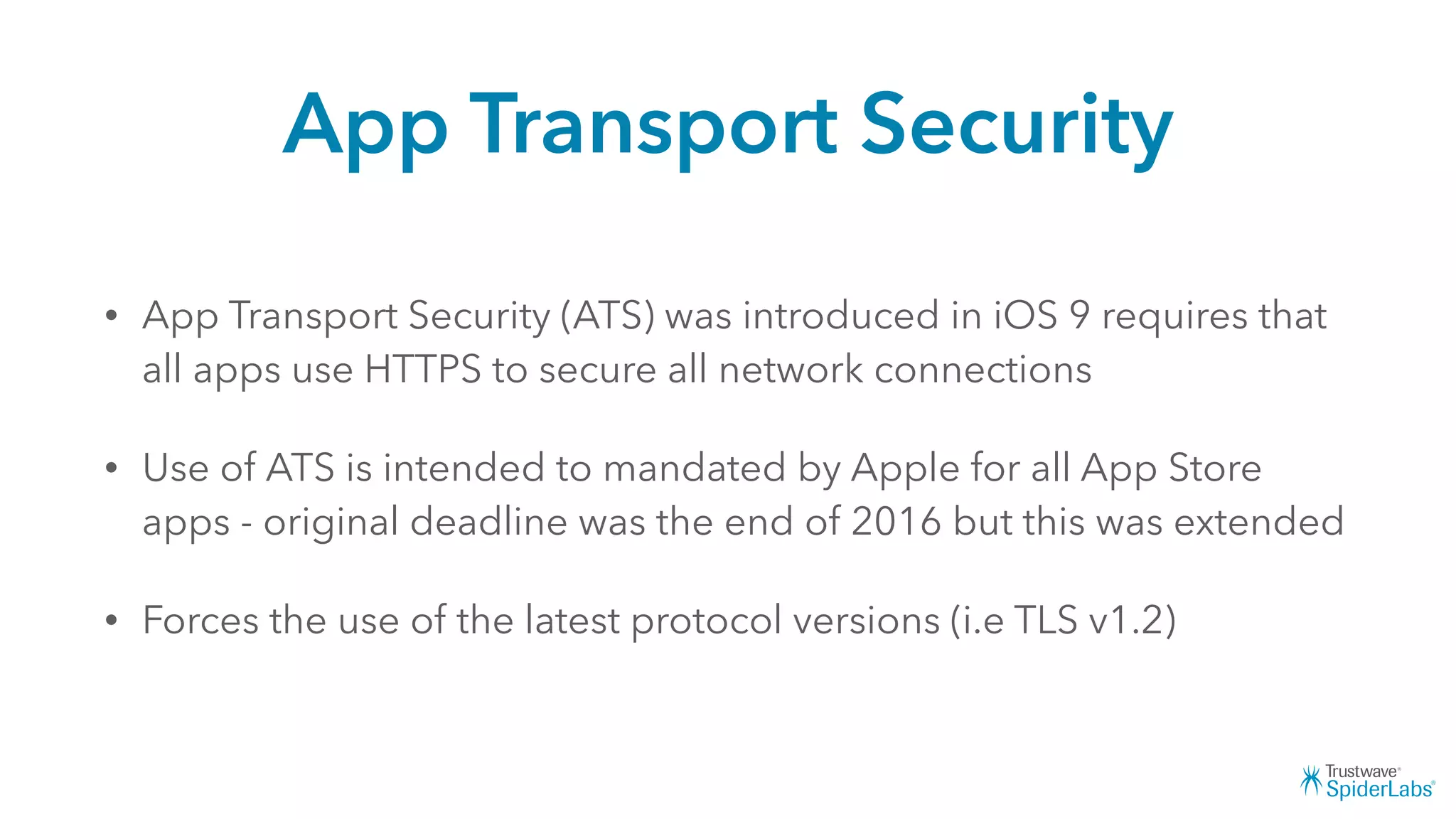 App Transport Security

• App Transport Security (ATS) was introduced in iOS 9 requires that all apps use HTTPS to secure all network connections

• Use of ATS is intended to mandated by Apple for all App Store apps - original deadline was the end of 2016 but this was extended

• Forces the use of the latest protocol versions (i.e TLS v1.2)

Trustwave®
SpiderLabs®